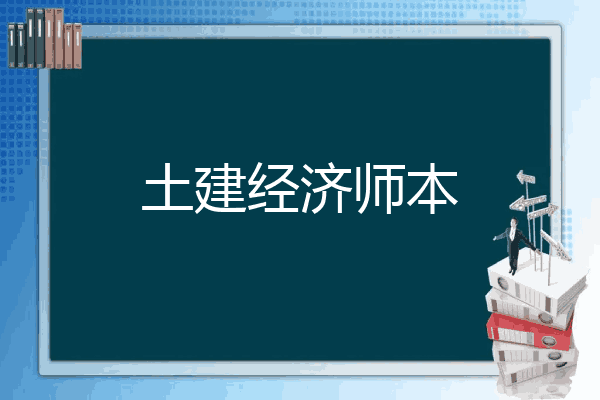 土建经济师本